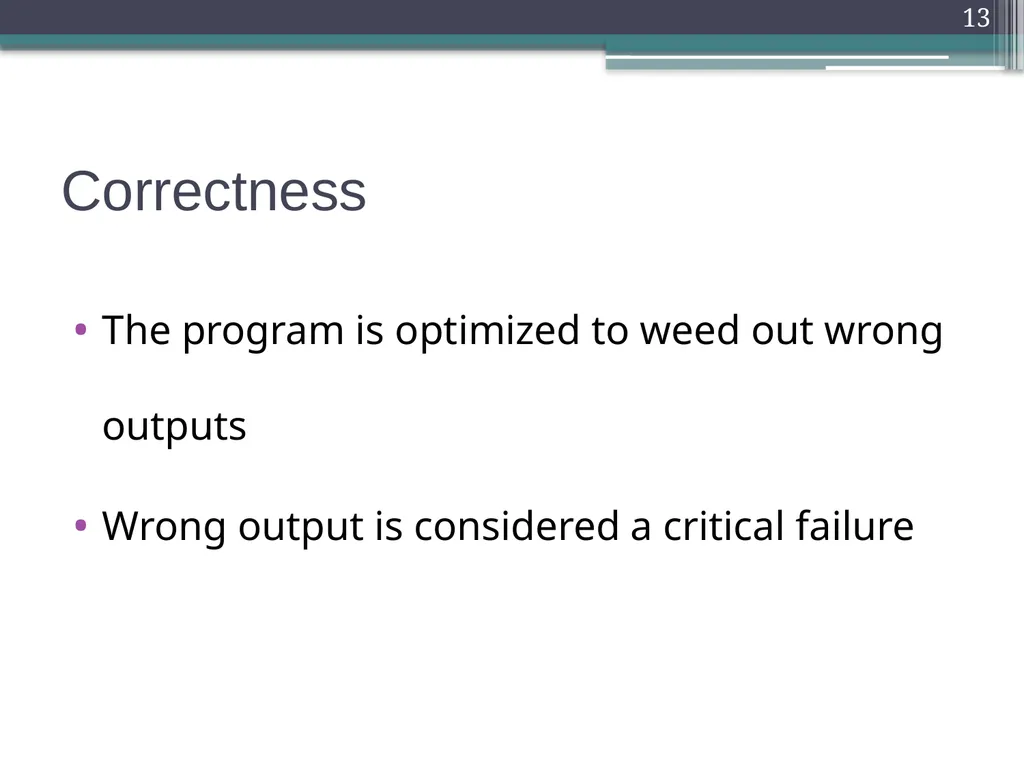 13

Correctness

• The program is optimized to weed out wrong outputs

• Wrong output is considered a critical failure